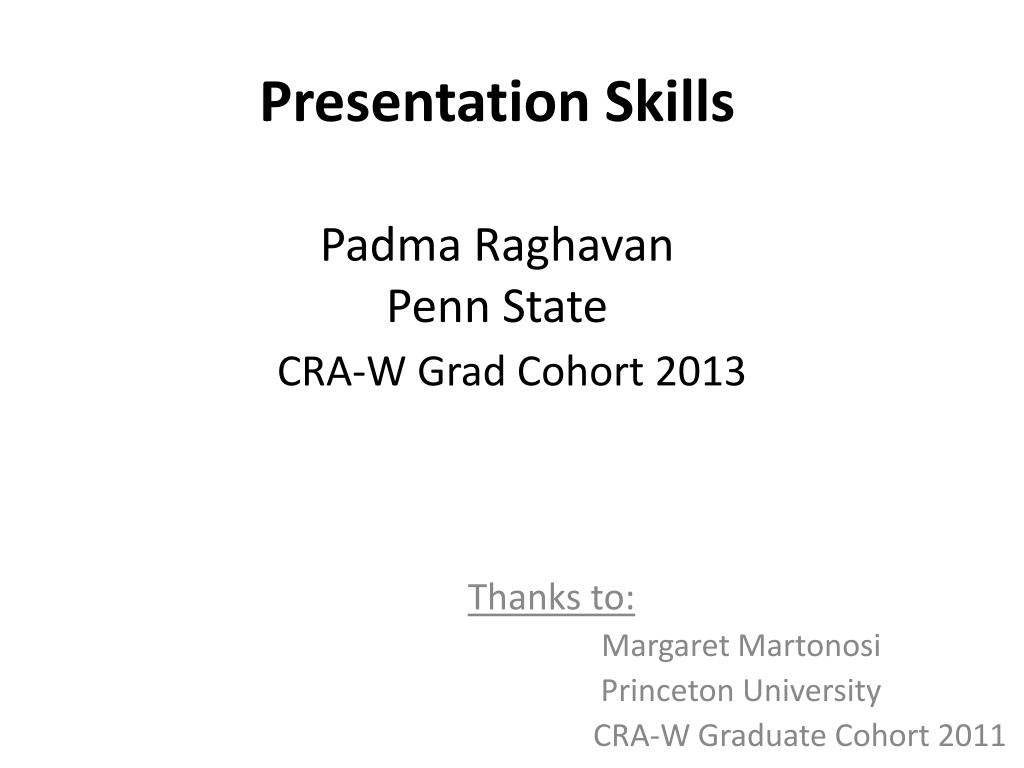 Presentation Skills

Padma Raghavan
Penn State
CRA-W Grad Cohort 2013

Thanks to:
Margaret Martonosi
Princeton University
CRA-W Graduate Cohort 2011